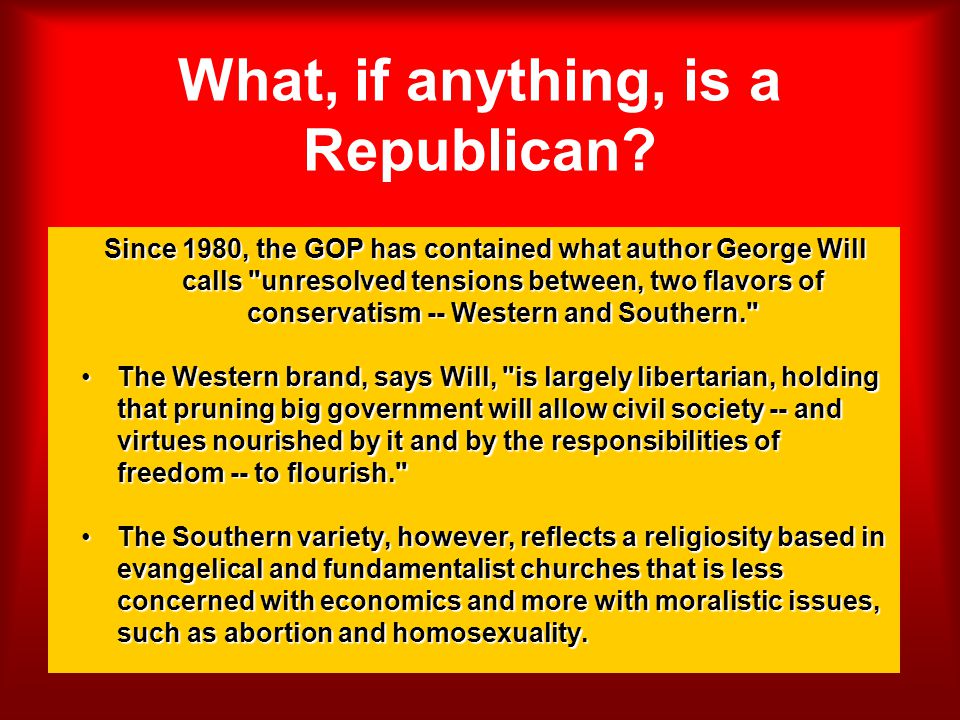 What, if anything, is a Republican?

Since 1980, the GOP has contained what author George Will calls "unresolved tensions between, two flavors of conservatism -- Western and Southern."

• The Western brand, says Will, "is largely libertarian, holding that pruning big government will allow civil society -- and virtues nourished by it and by the responsibilities of freedom -- to flourish."

• The Southern variety, however, reflects a religiosity based in evangelical and fundamentalist churches that is less concerned with economics and more with moralistic issues, such as abortion and homosexuality.